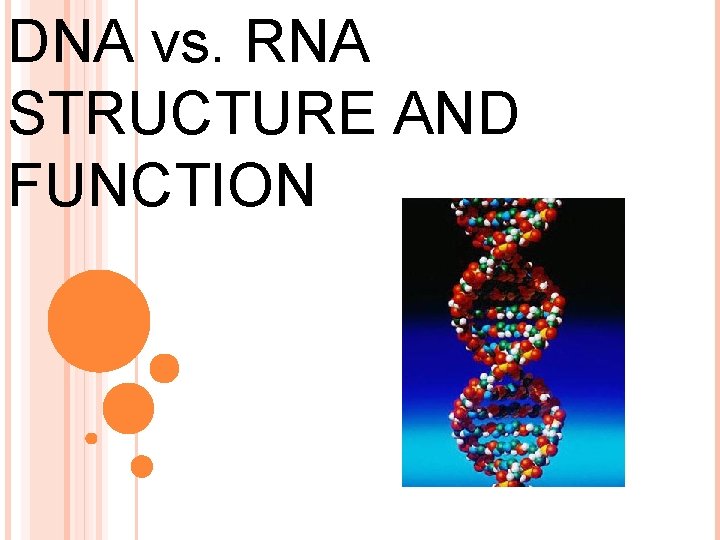 DNA vs. RNA STRUCTURE AND FUNCTION